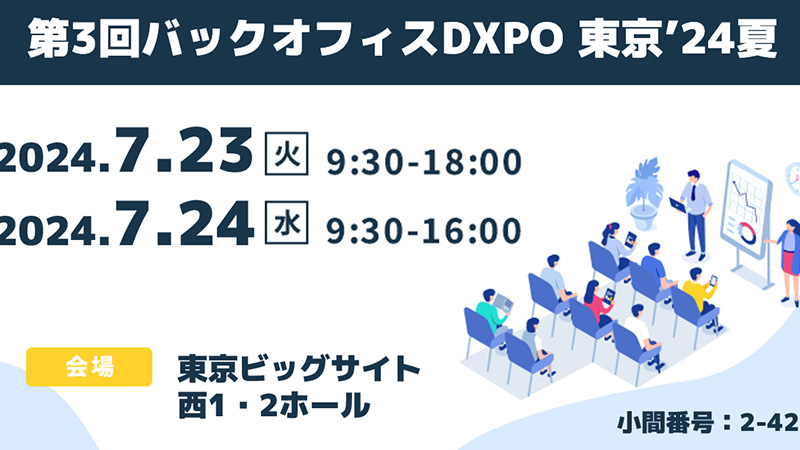 第3回バックオフィスDXPO 東京'24夏

2024.7.23 火 9:30-18:00
2024.7.24 水 9:30-16:00

会場 東京ビッグサイト 西1・2ホール

小間番号：2-42